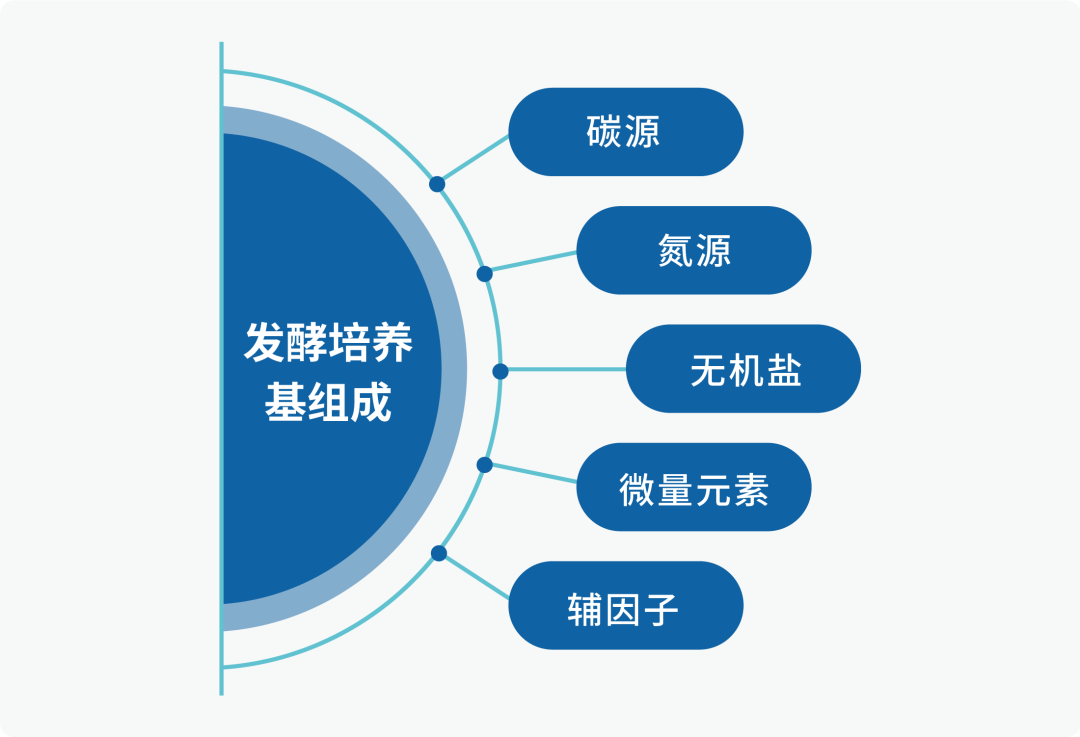 发酵培养基组成

碳源

氮源

无机盐

微量元素

辅因子